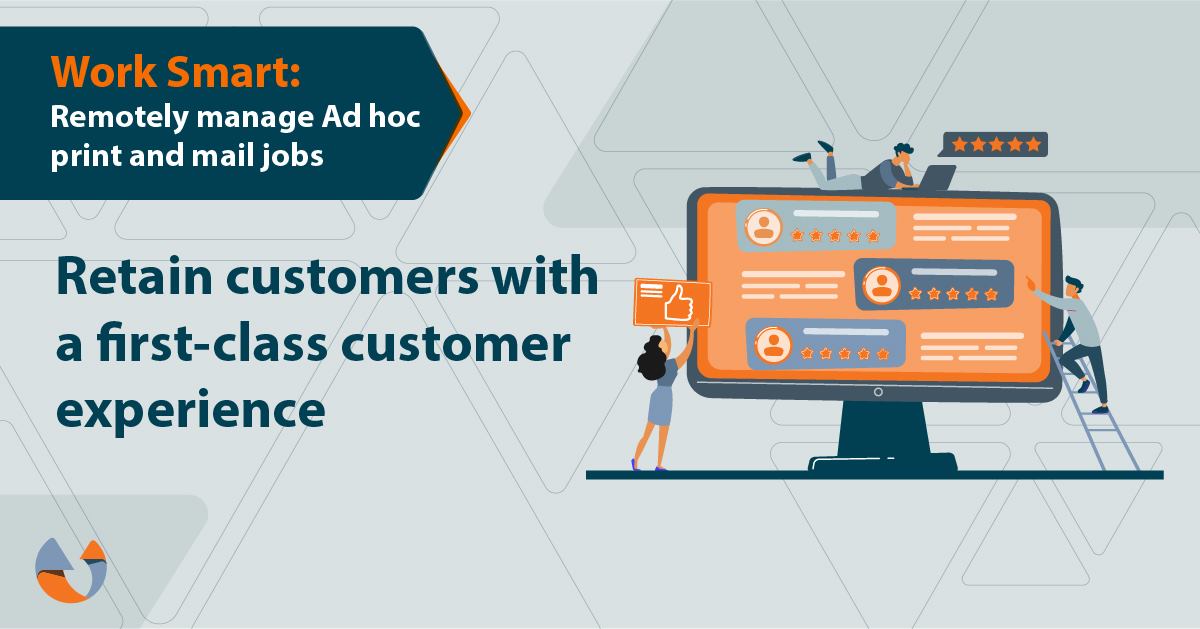 Work Smart:
Remotely manage Ad hoc print and mail jobs

Retain customers with a first-class customer experience